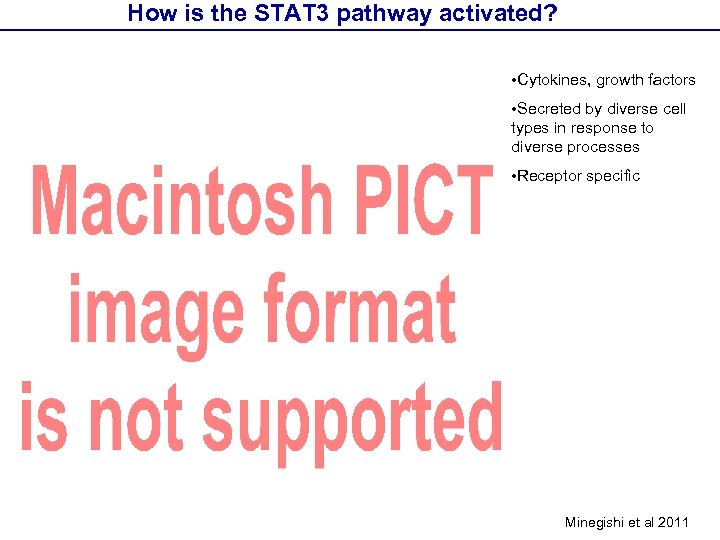 How is the STAT3 pathway activated?

Macintosh PICT image format is not supported

•Cytokines, growth factors

•Secreted by diverse cell types in response to diverse processes

•Receptor specific

Minegishi et al 2011